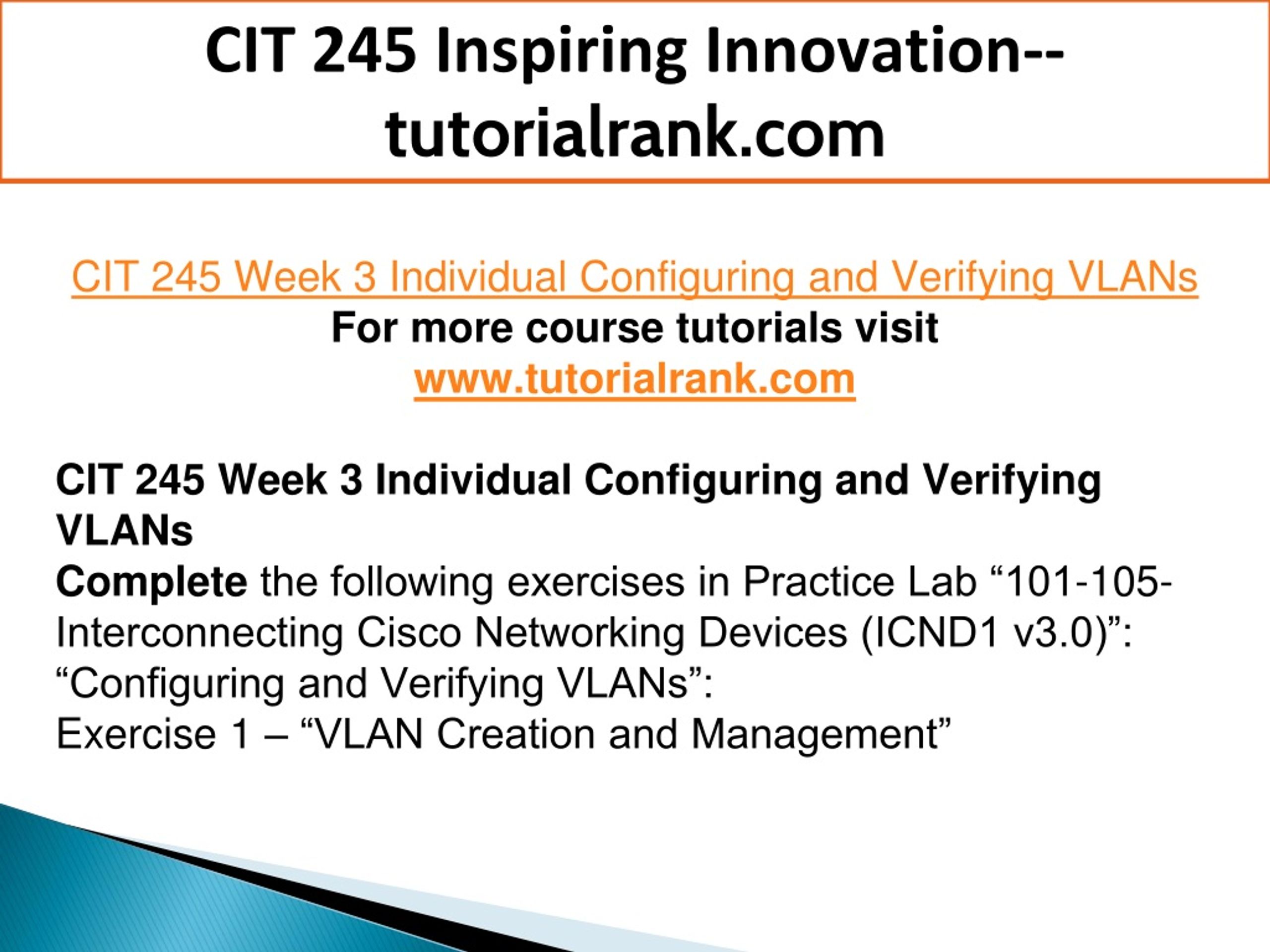 CIT 245 Inspiring Innovation--tutorialrank.com

CIT 245 Week 3 Individual Configuring and Verifying VLANs
For more course tutorials visit
www.tutorialrank.com

CIT 245 Week 3 Individual Configuring and Verifying VLANs
Complete the following exercises in Practice Lab “101-105-Interconnecting Cisco Networking Devices (ICND1 v3.0)”:
“Configuring and Verifying VLANs”:
Exercise 1 – “VLAN Creation and Management”